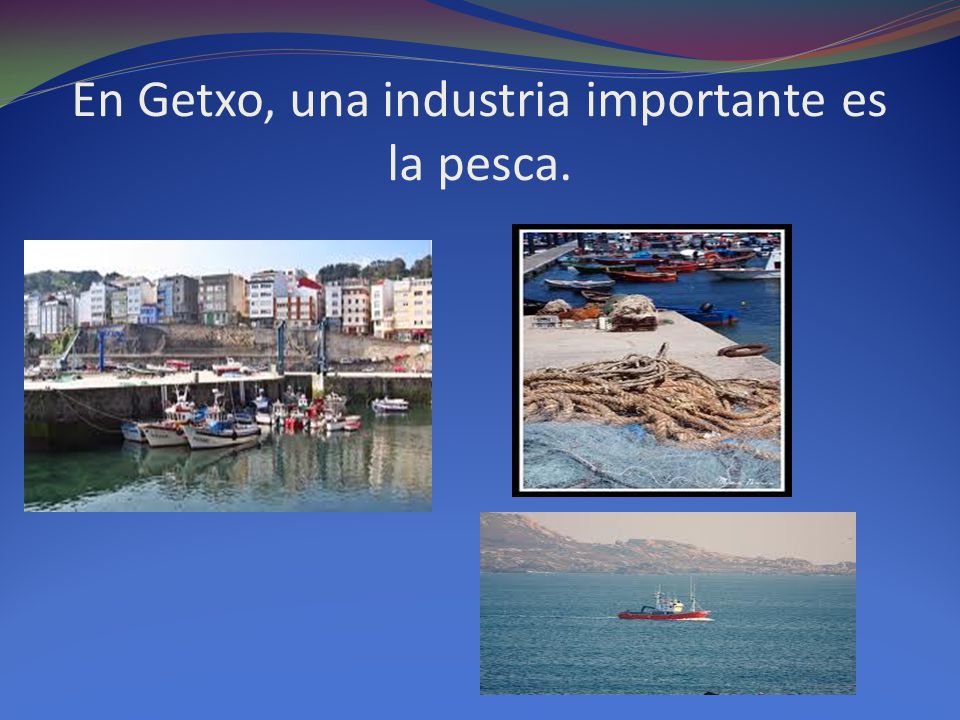 En Getxo, una industria importante es la pesca.